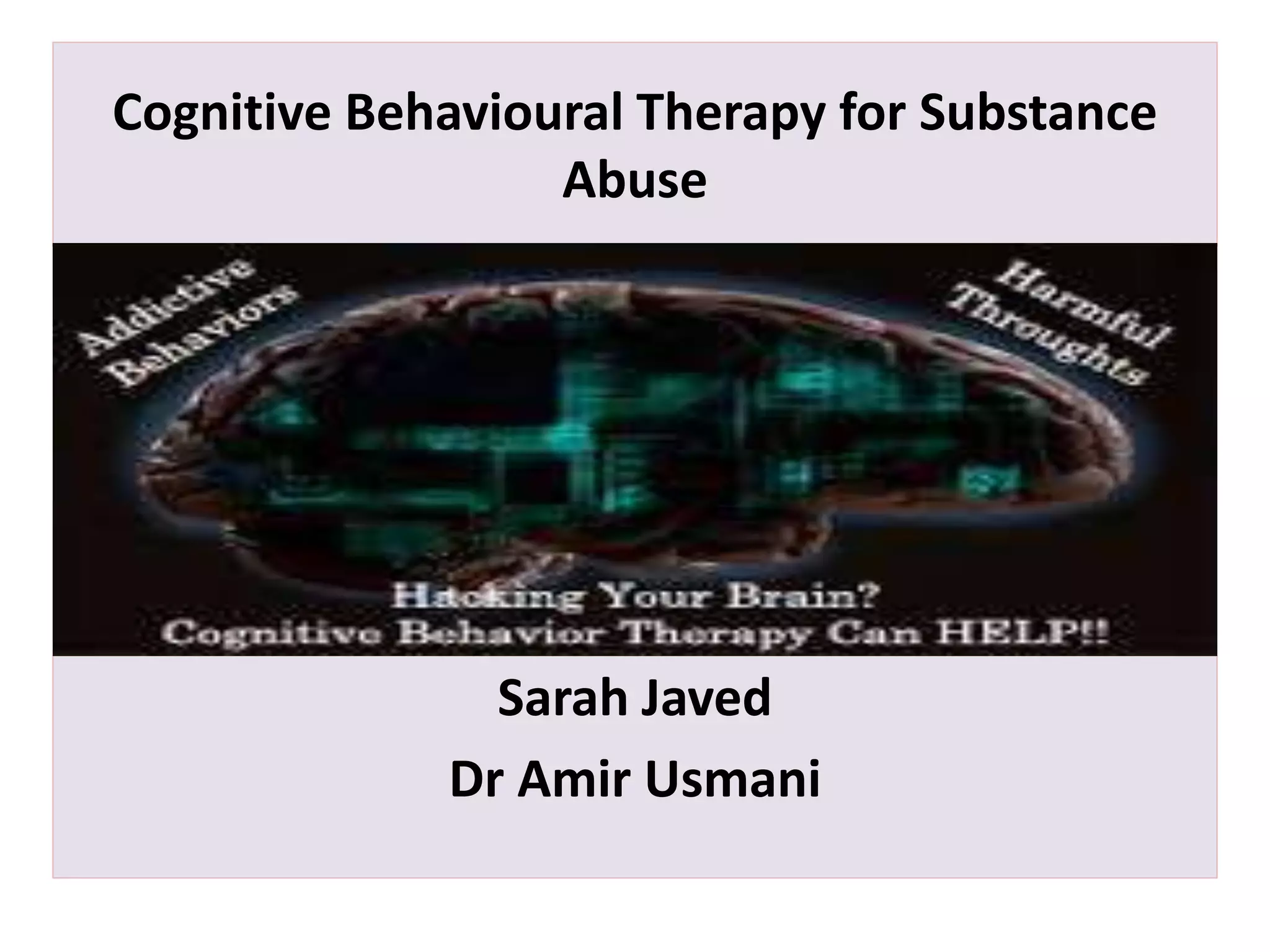 Cognitive Behavioural Therapy for Substance Abuse

Addictive Behaviors

Harmful Throughts

Hacking Your Brain?
Cognitive Behavior Therapy Can HELP!!

Sarah Javed

Dr Amir Usmani